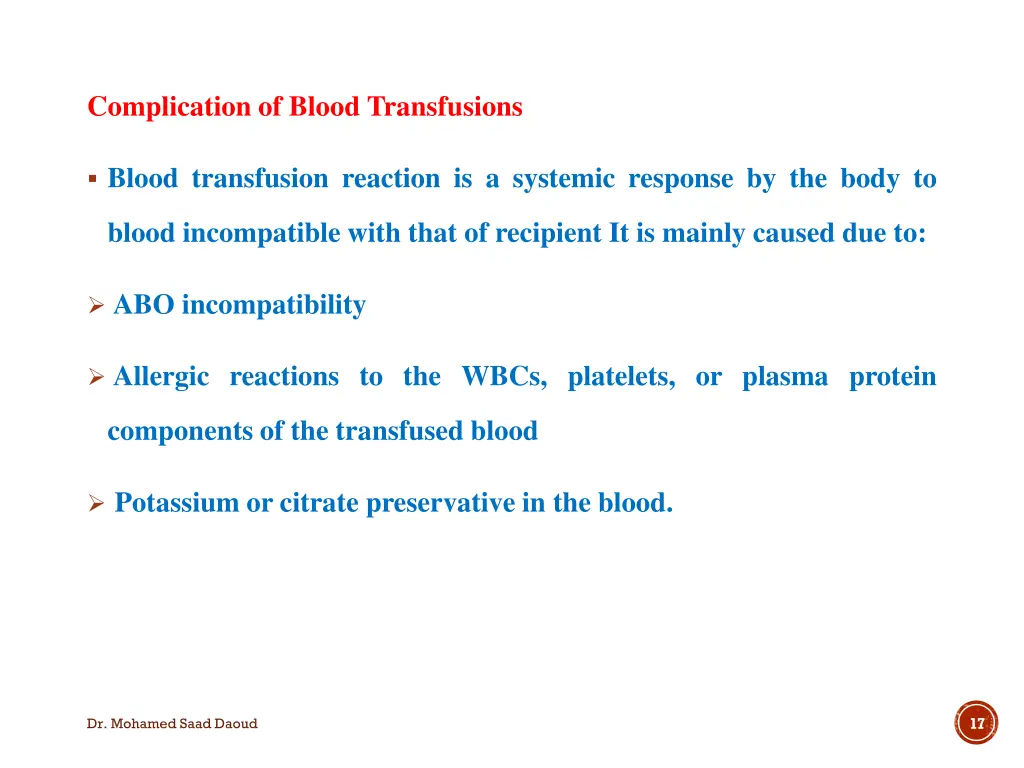 Complication of Blood Transfusions

▪ Blood transfusion reaction is a systemic response by the body to blood incompatible with that of recipient It is mainly caused due to:

➢ ABO incompatibility

➢ Allergic reactions to the WBCs, platelets, or plasma protein components of the transfused blood

➢ Potassium or citrate preservative in the blood.

Dr. Mohamed Saad Daoud

17